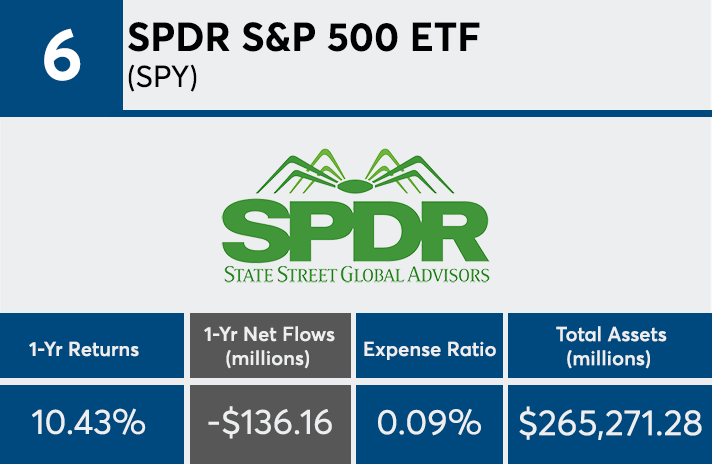 6

SPDR S&P 500 ETF
(SPY)

SPDR
STATE STREET GLOBAL ADVISORS

| 1-Yr Returns | 1-Yr Net Flows (millions) | Expense Ratio | Total Assets (millions) |
|---|---|---|---|
| 10.43% | -$136.16 | 0.09% | $265,271.28 |